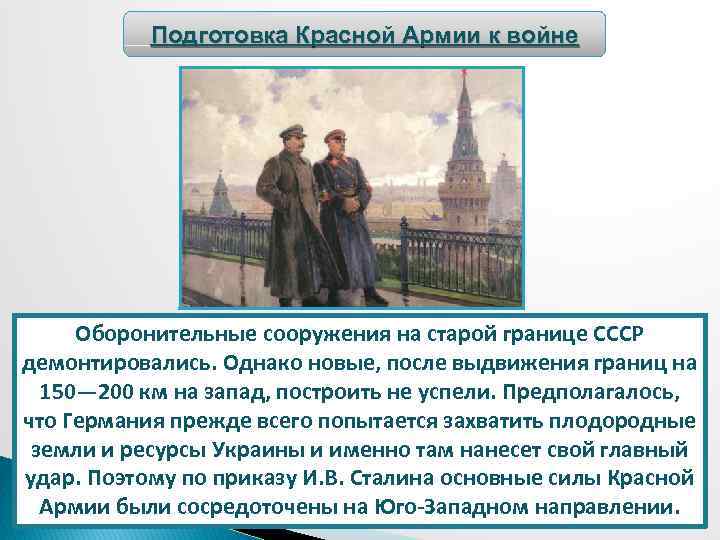 Подготовка Красной Армии к войне

Оборонительные сооружения на старой границе СССР демонтировались. Однако новые, после выдвижения границ на 150—200 км на запад, построить не успели. Предполагалось, что Германия прежде всего попытается захватить плодородные земли и ресурсы Украины и именно там нанесет свой главный удар. Поэтому по приказу И.В. Сталина основные силы Красной Армии были сосредоточены на Юго-Западном направлении.